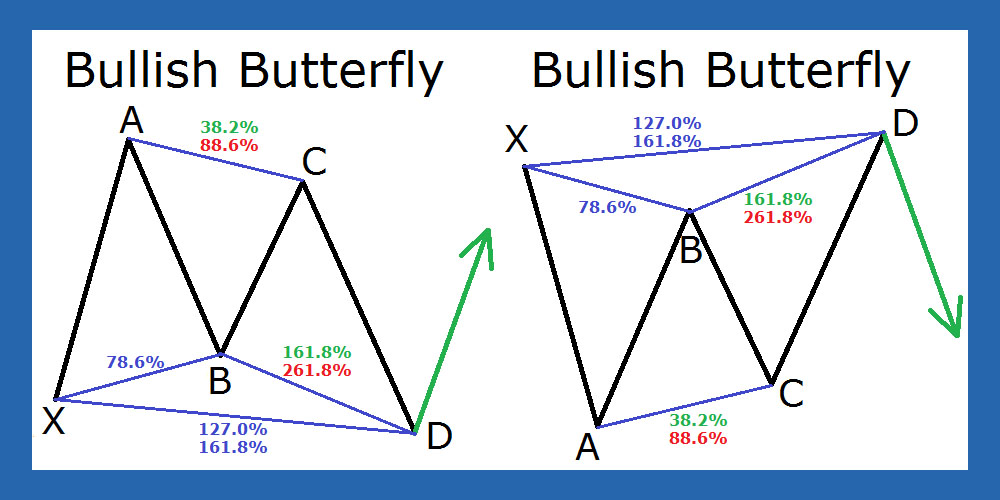 Bullish Butterfly

A
38.2%
88.6%
C
78.6%
B
161.8%
261.8%
X
127.0%
161.8%
D

Bullish Butterfly

X
127.0%
161.8%
D
78.6%
B
161.8%
261.8%
C
A
38.2%
88.6%